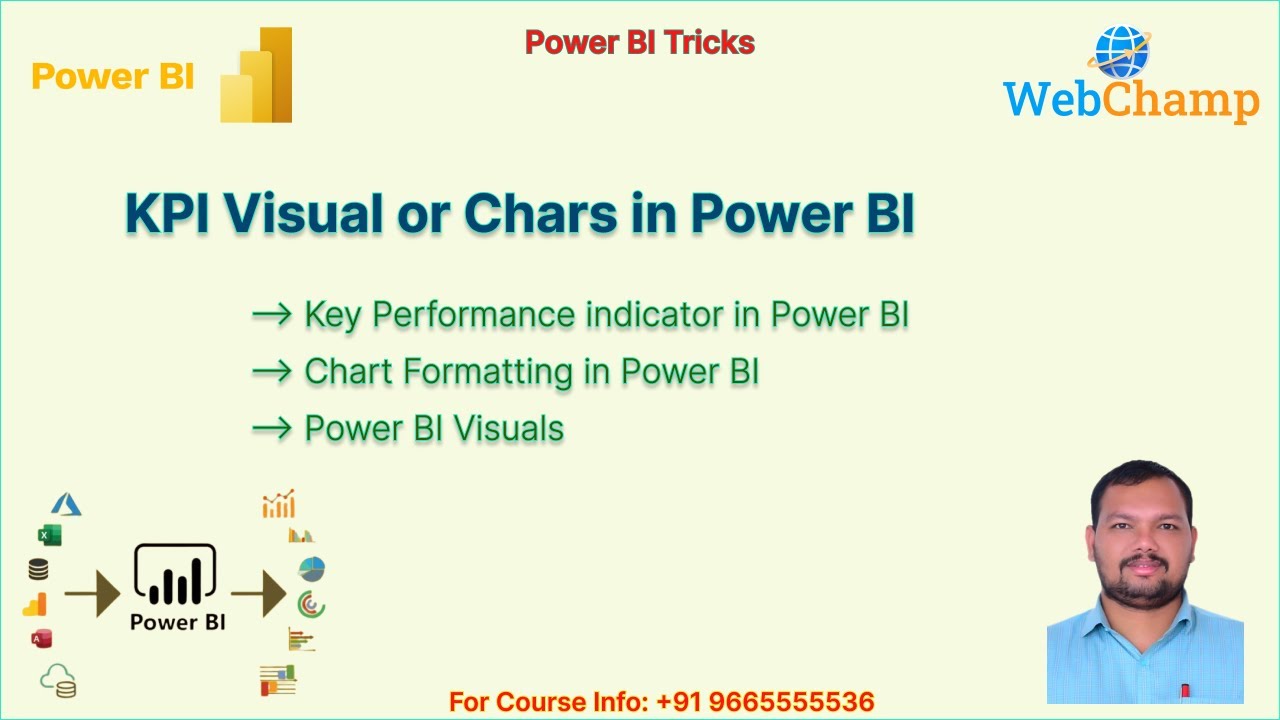 Power BI

Power BI Tricks

WebChamp

KPI Visual or Chars in Power BI

→ Key Performance indicator in Power BI
→ Chart Formatting in Power BI
→ Power BI Visuals

Power BI

For Course Info: +91 9665555536